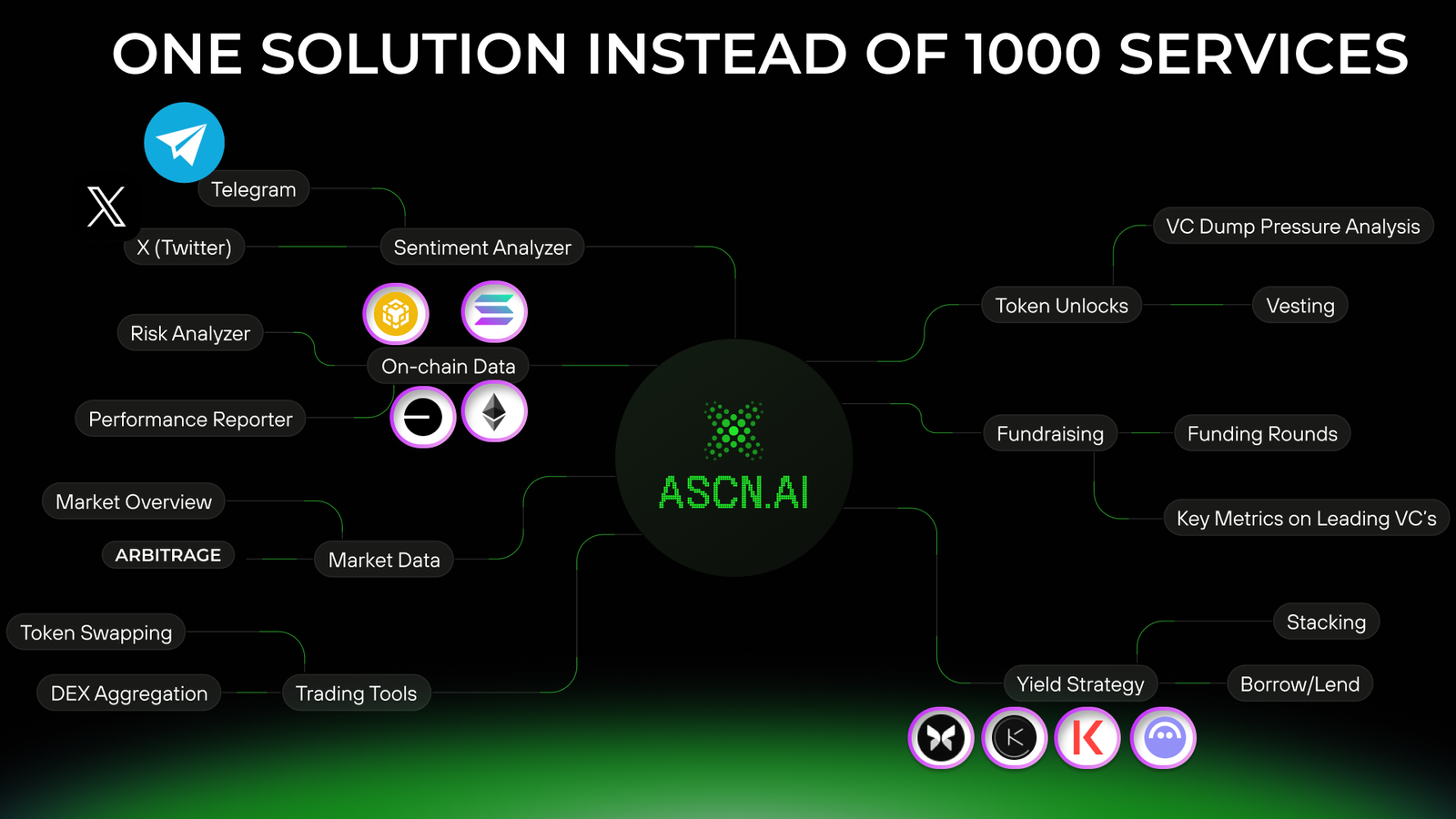 ONE SOLUTION INSTEAD OF 1000 SERVICES

Telegram

X (Twitter)

Sentiment Analyzer

Risk Analyzer

On-chain Data

Performance Reporter

Market Overview

ARBITRAGE

Market Data

Token Swapping

DEX Aggregation

Trading Tools

ASCN.AI

VC Dump Pressure Analysis

Token Unlocks

Vesting

Fundraising

Funding Rounds

Key Metrics on Leading VC's

Stacking

Yield Strategy

Borrow/Lend